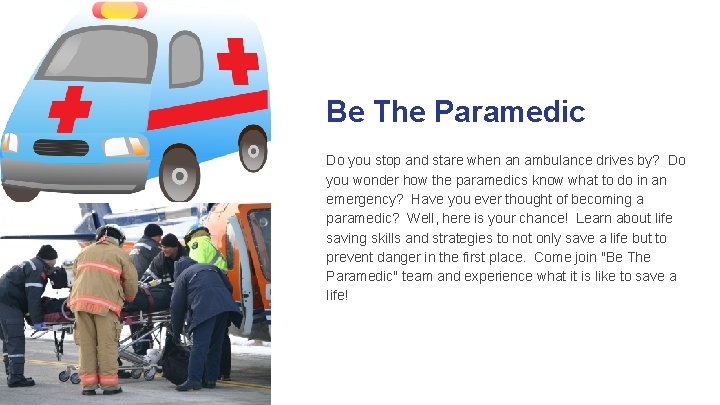 Be The Paramedic

Do you stop and stare when an ambulance drives by? Do you wonder how the paramedics know what to do in an emergency? Have you ever thought of becoming a paramedic? Well, here is your chance! Learn about life saving skills and strategies to not only save a life but to prevent danger in the first place. Come join "Be The Paramedic" team and experience what it is like to save a life!